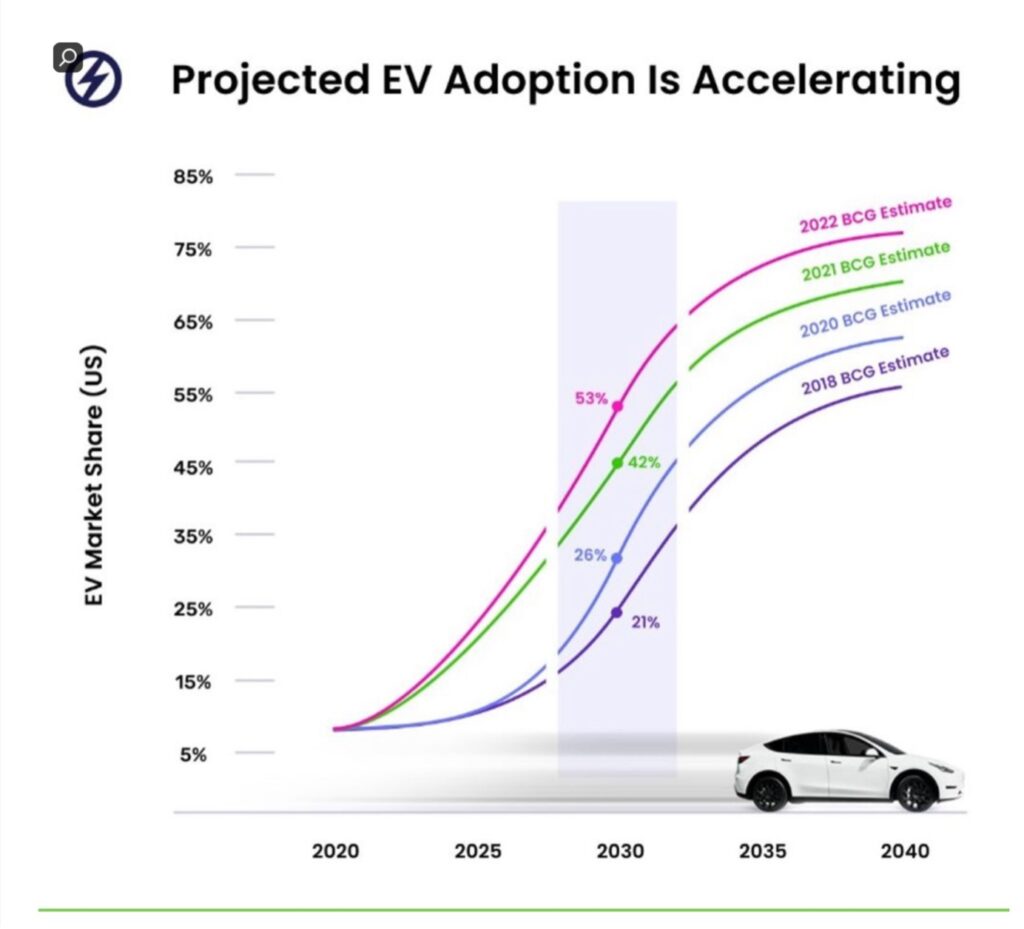 Projected EV Adoption Is Accelerating

EV Market Share (US)

85%
75%
65%
55%
45%
35%
25%
15%
5%

2022 BCG Estimate
2021 BCG Estimate
2020 BCG Estimate
2018 BCG Estimate

53%
42%
26%
21%

2020
2025
2030
2035
2040